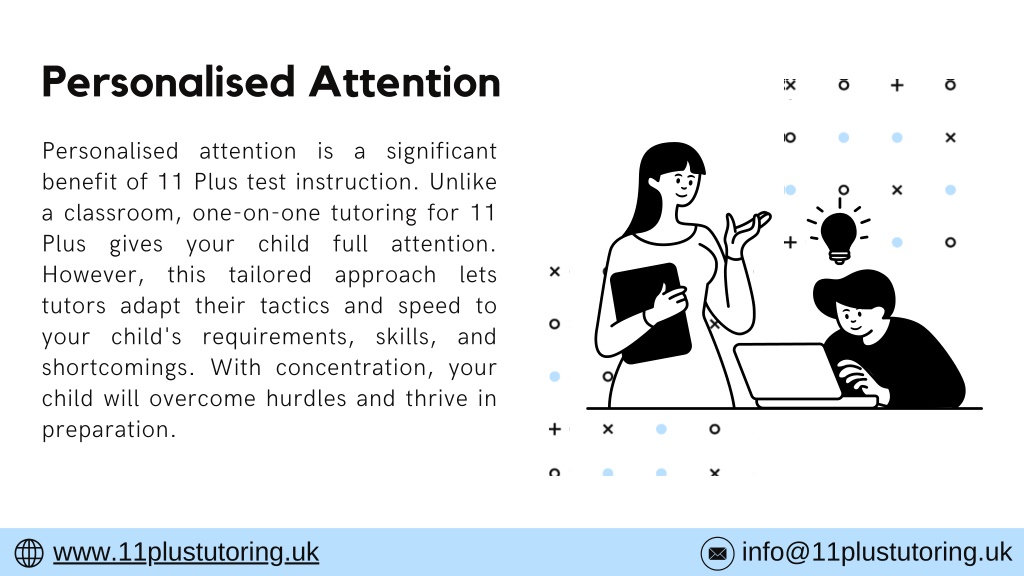 Personalised Attention

Personalised attention is a significant benefit of 11 Plus test instruction. Unlike a classroom, one-on-one tutoring for 11 Plus gives your child full attention. However, this tailored approach lets tutors adapt their tactics and speed to your child's requirements, skills, and shortcomings. With concentration, your child will overcome hurdles and thrive in preparation.

www.11plustutoring.uk

info@11plustutoring.uk